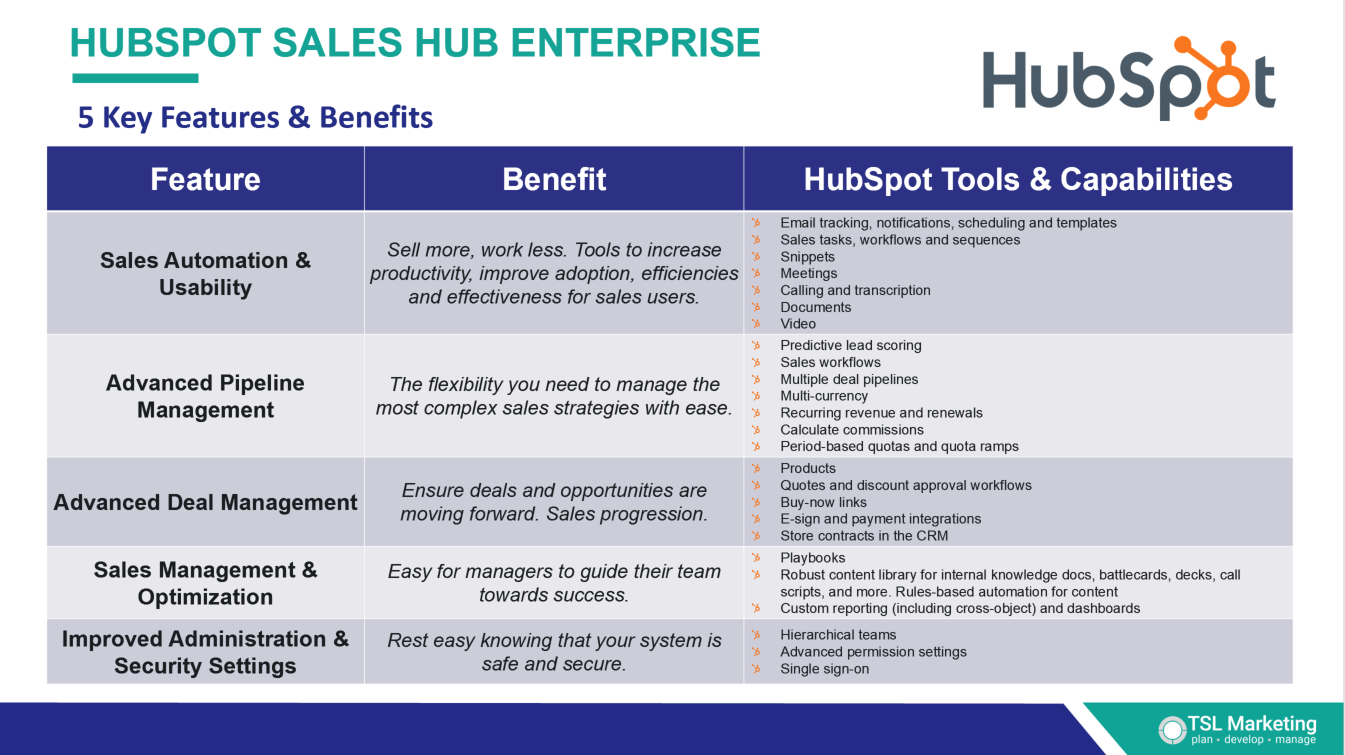 HUBSPOT SALES HUB ENTERPRISE

HubSpot

5 Key Features & Benefits

| Feature | Benefit | HubSpot Tools & Capabilities |
|---|---|---|
| Sales Automation & Usability | Sell more, work less. Tools to increase productivity, improve adoption, efficiencies and effectiveness for sales users. | Email tracking, notifications, scheduling and templates; Sales tasks, workflows and sequences; Snippets; Meetings; Calling and transcription; Documents; Video |
| Advanced Pipeline Management | The flexibility you need to manage the most complex sales strategies with ease. | Predictive lead scoring; Sales workflows; Multiple deal pipelines; Multi-currency; Recurring revenue and renewals; Calculate commissions; Period-based quotas and quota ramps |
| Advanced Deal Management | Ensure deals and opportunities are moving forward. Sales progression. | Products; Quotes and discount approval workflows; Buy-now links; E-sign and payment integrations; Store contracts in the CRM |
| Sales Management & Optimization | Easy for managers to guide their team towards success. | Playbooks; Robust content library for internal knowledge docs, battlecards, decks, call scripts, and more. Rules-based automation for content; Custom reporting (including cross-object) and dashboards |
| Improved Administration & Security Settings | Rest easy knowing that your system is safe and secure. | Hierarchical teams; Advanced permission settings; Single sign-on |

TSL Marketing
plan • develop • manage